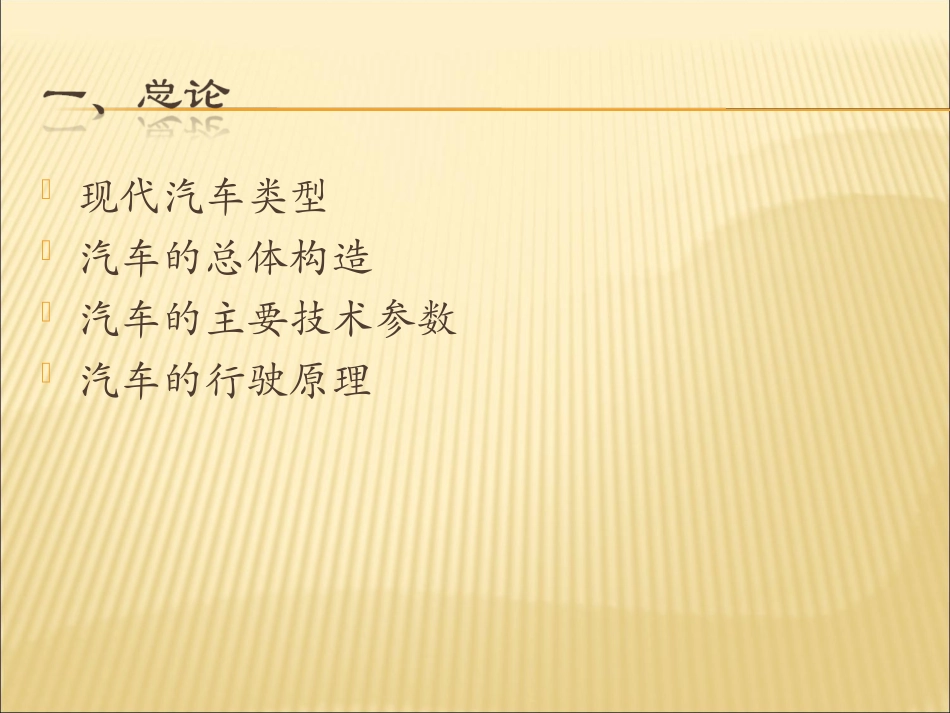 一、总论

现代汽车类型
汽车的总体构造
汽车的主要技术参数
汽车的行驶原理